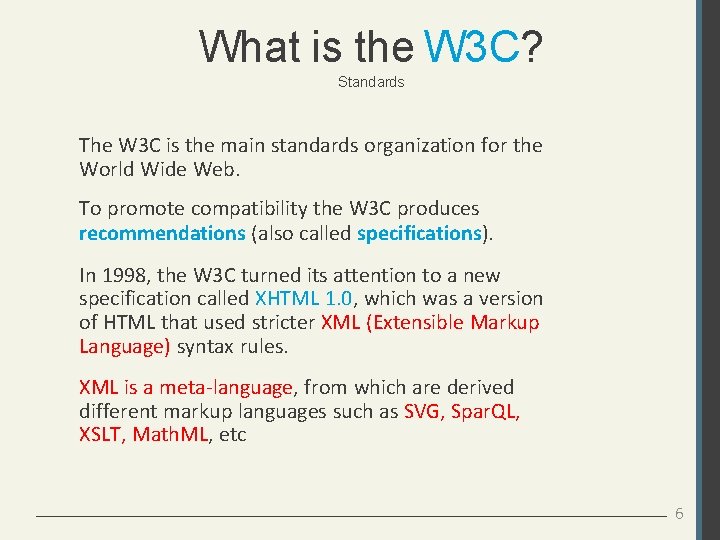 What is the W3C?
Standards

The W3C is the main standards organization for the World Wide Web.

To promote compatibility the W3C produces recommendations (also called specifications).

In 1998, the W3C turned its attention to a new specification called XHTML 1.0, which was a version of HTML that used stricter XML (Extensible Markup Language) syntax rules.

XML is a meta-language, from which are derived different markup languages such as SVG, SparQL, XSLT, MathML, etc

6